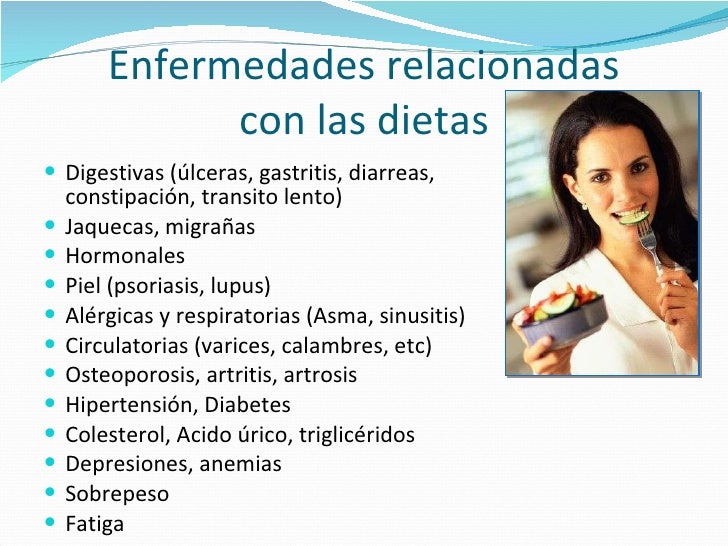 Enfermedades relacionadas con las dietas

- Digestivas (úlceras, gastritis, diarreas, constipación, transito lento)
- Jaquecas, migrañas
- Hormonales
- Piel (psoriasis, lupus)
- Alérgicas y respiratorias (Asma, sinusitis)
- Circulatorias (varices, calambres, etc)
- Osteoporosis, artritis, artrosis
- Hipertensión, Diabetes
- Colesterol, Acido úrico, triglicéridos
- Depresiones, anemias
- Sobrepeso
- Fatiga